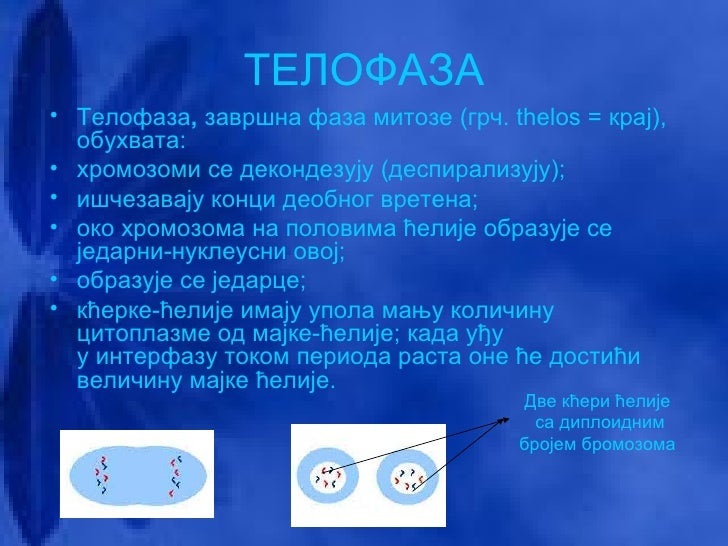 ТЕЛОФАЗА

• Телофаза, завршна фаза митозе (грч. thelos = крај), обухвата:
• хромозоми се декондезују (деспирализују);
• ишчезавају конци деобног вретена;
• око хромозома на половима ћелије образује се једарни-нуклеусни овој;
• образује се једарце;
• кћерке-ћелије имају упола мању количину цитоплазме од мајке-ћелије; када уђу у интерфазу током периода раста оне ће достићи величину мајке ћелије.

Две кћери ћелије са диплоидним бројем бромозома